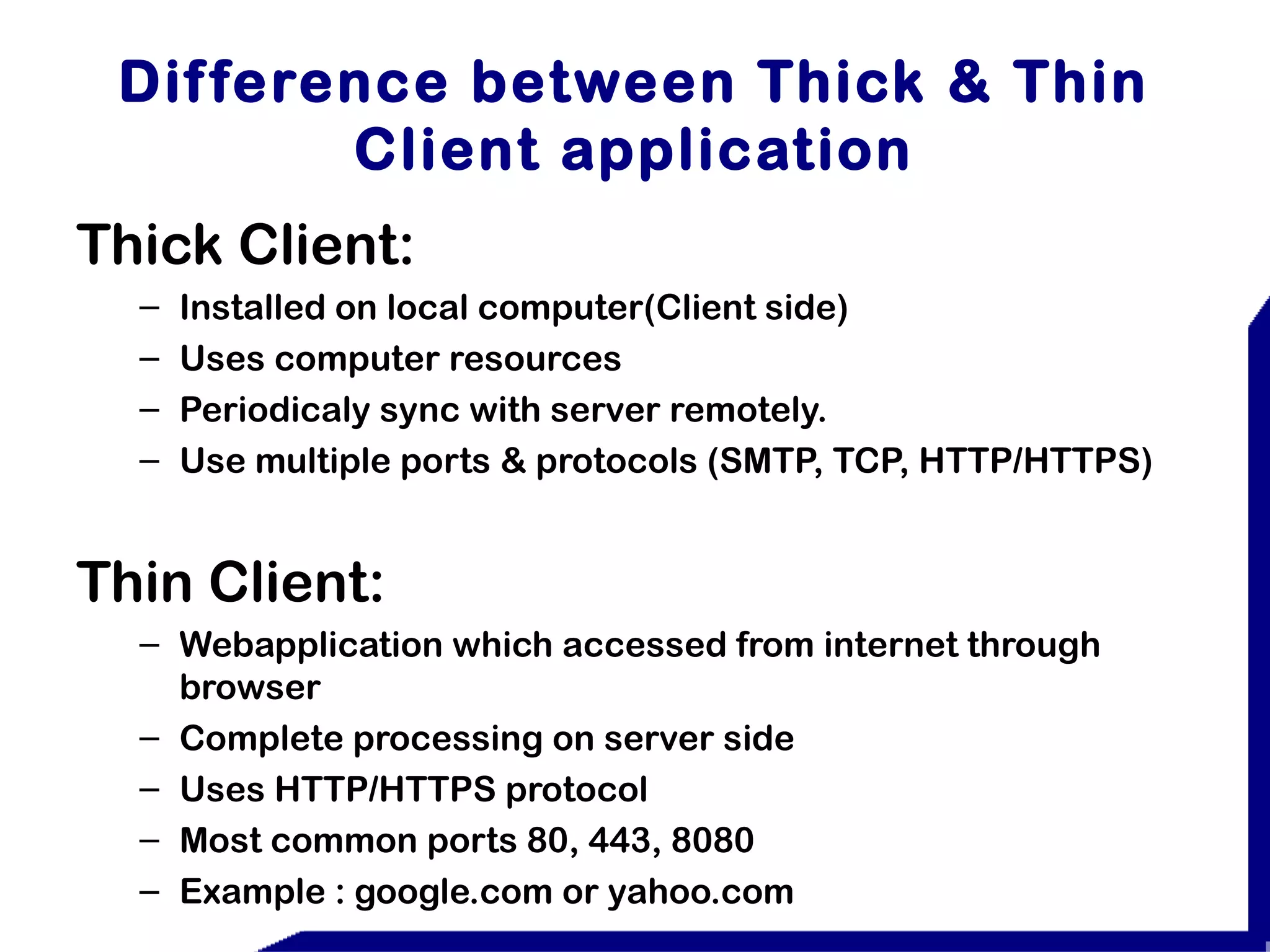 Difference between Thick & Thin Client application

Thick Client:

– Installed on local computer(Client side)
– Uses computer resources
– Periodicaly sync with server remotely.
– Use multiple ports & protocols (SMTP, TCP, HTTP/HTTPS)

Thin Client:

– Webapplication which accessed from internet through browser
– Complete processing on server side
– Uses HTTP/HTTPS protocol
– Most common ports 80, 443, 8080
– Example : google.com or yahoo.com